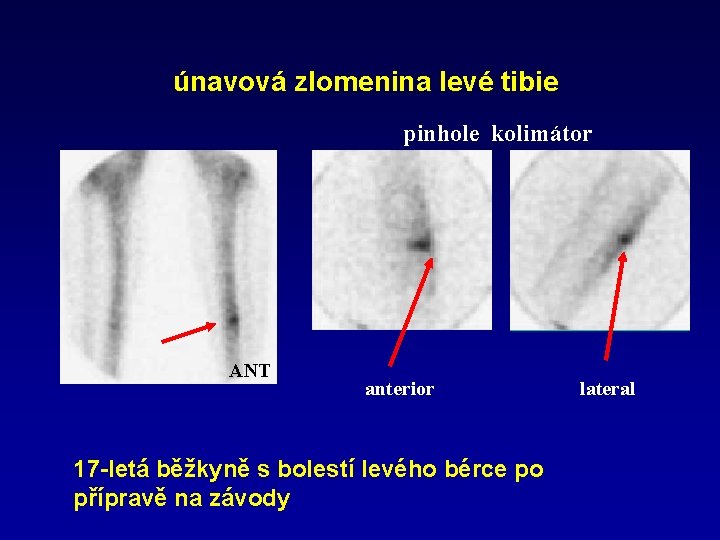 únavová zlomenina levé tibie

pinhole kolimátor

ANT

anterior

lateral

17-letá běžkyně s bolestí levého bérce po přípravě na závody